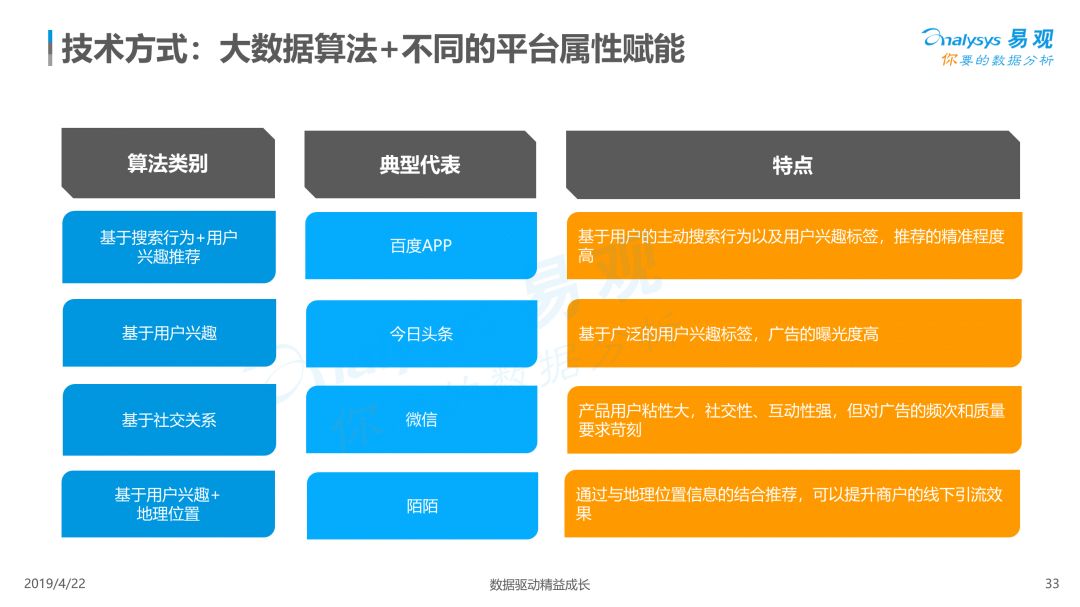 技术方式：大数据算法+不同的平台属性赋能

analysys 易观
你要的数据分析

| 算法类别 | 典型代表 | 特点 |
|---|---|---|
| 基于搜索行为+用户兴趣推荐 | 百度APP | 基于用户的主动搜索行为以及用户兴趣标签，推荐的精准程度高 |
| 基于用户兴趣 | 今日头条 | 基于广泛的用户兴趣标签，广告的曝光度高 |
| 基于社交关系 | 微信 | 产品用户粘性大，社交性、互动性强，但对广告的频次和质量要求苛刻 |
| 基于用户兴趣+地理位置 | 陌陌 | 通过与地理位置信息的结合推荐，可以提升商户的线下引流效果 |

2019/4/22
数据驱动精益成长
33